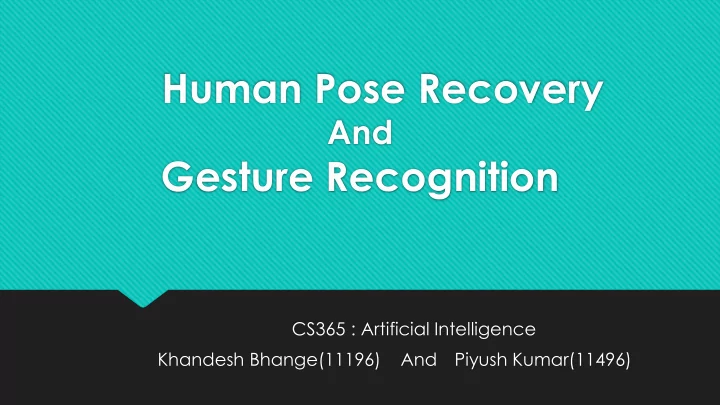 Human Pose Recovery
And
Gesture Recognition

CS365 : Artificial Intelligence
Khandesh Bhange(11196) And Piyush Kumar(11496)